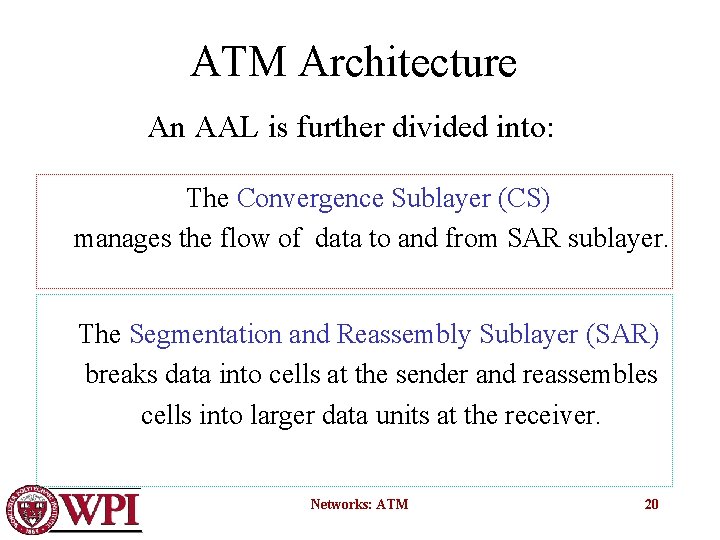 ATM Architecture

An AAL is further divided into:

The Convergence Sublayer (CS) manages the flow of data to and from SAR sublayer.

The Segmentation and Reassembly Sublayer (SAR) breaks data into cells at the sender and reassembles cells into larger data units at the receiver.

WPI

Networks: ATM

20